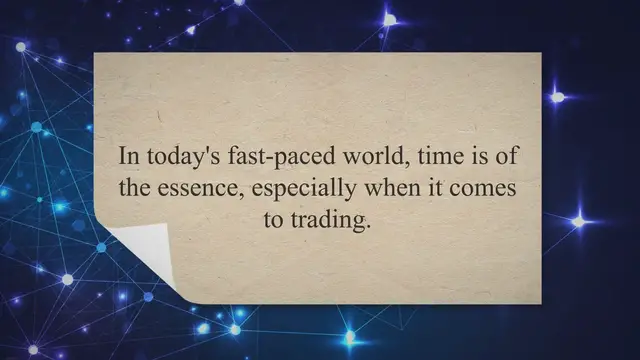 In today's fast-paced world, time is of the essence, especially when it comes to trading.